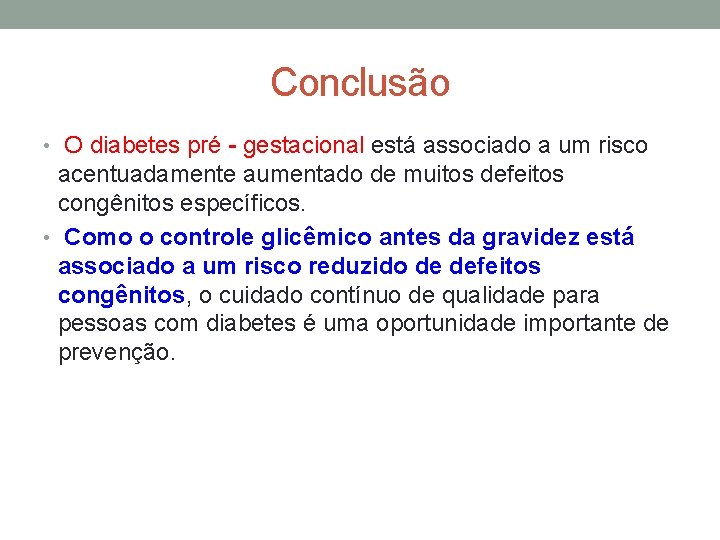 Conclusão

• O diabetes pré - gestacional está associado a um risco acentuadamente aumentado de muitos defeitos congênitos específicos.

• Como o controle glicêmico antes da gravidez está associado a um risco reduzido de defeitos congênitos, o cuidado contínuo de qualidade para pessoas com diabetes é uma oportunidade importante de prevenção.